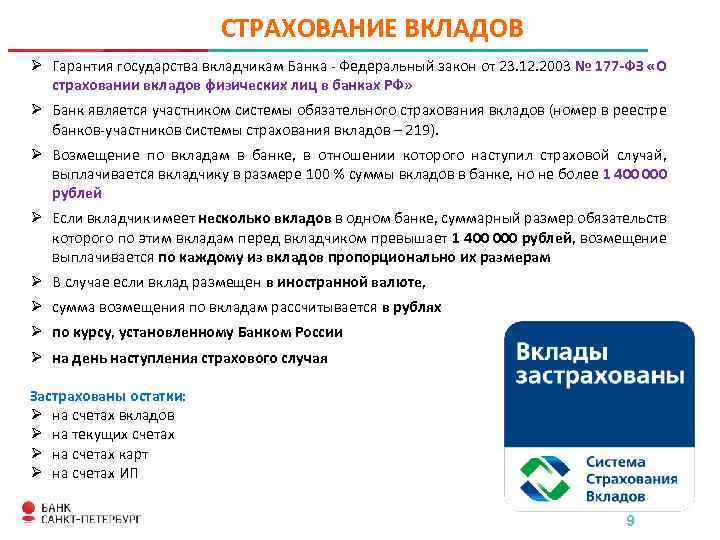 СТРАХОВАНИЕ ВКЛАДОВ

➢ Гарантия государства вкладчикам Банка - Федеральный закон от 23.12.2003 № 177-ФЗ «О страховании вкладов физических лиц в банках РФ»

➢ Банк является участником системы обязательного страхования вкладов (номер в реестре банков-участников системы страхования вкладов – 219).

➢ Возмещение по вкладам в банке, в отношении которого наступил страховой случай, выплачивается вкладчику в размере 100 % суммы вкладов в банке, но не более 1 400 000 рублей

➢ Если вкладчик имеет несколько вкладов в одном банке, суммарный размер обязательств которого по этим вкладам перед вкладчиком превышает 1 400 000 рублей, возмещение выплачивается по каждому из вкладов пропорционально их размерам

➢ В случае если вклад размещен в иностранной валюте,

➢ сумма возмещения по вкладам рассчитывается в рублях

➢ по курсу, установленному Банком России

➢ на день наступления страхового случая

Застрахованы остатки:
➢ на счетах вкладов
➢ на текущих счетах
➢ на счетах карт
➢ на счетах ИП

Вклады застрахованы

Система Страхования Вкладов

БАНК САНКТ-ПЕТЕРБУРГ

9